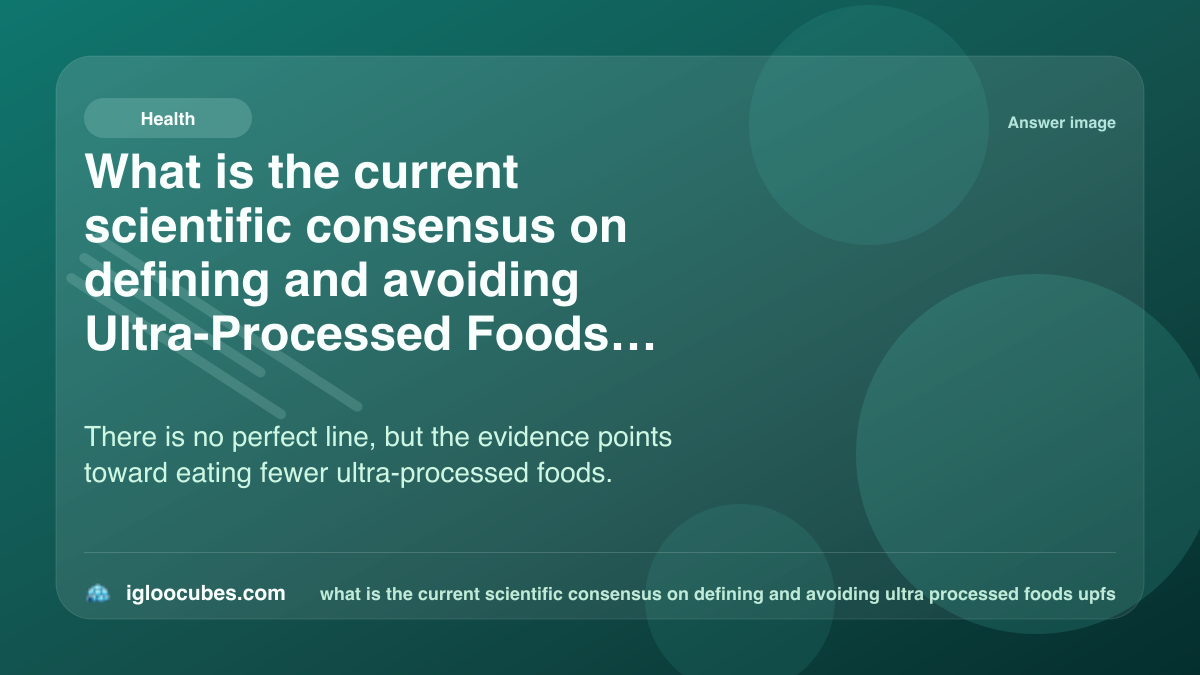 Health

Answer image

What is the current scientific consensus on defining and avoiding Ultra-Processed Foods…

There is no perfect line, but the evidence points toward eating fewer ultra-processed foods.

igloocubes.com

what is the current scientific consensus on defining and avoiding ultra processed foods upfs